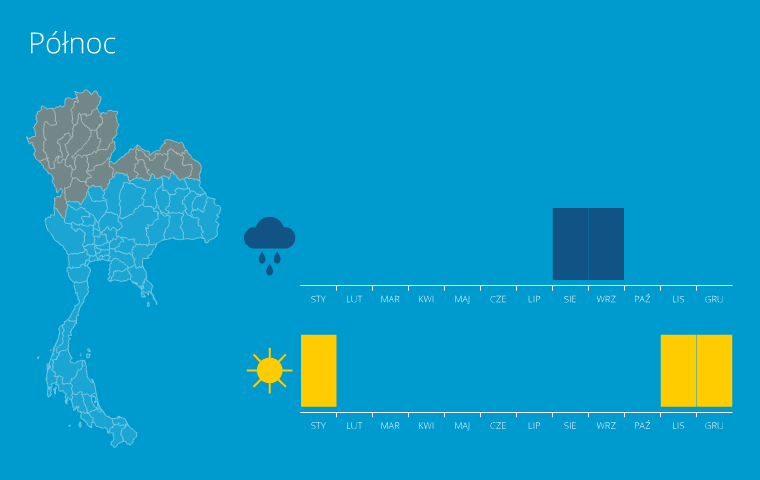 Północ

STY LUT MAR KWI MAJ CZE LIP SIE WRZ PAŹ LIS GRU

STY LUT MAR KWI MAJ CZE LIP SIE WRZ PAŹ LIS GRU